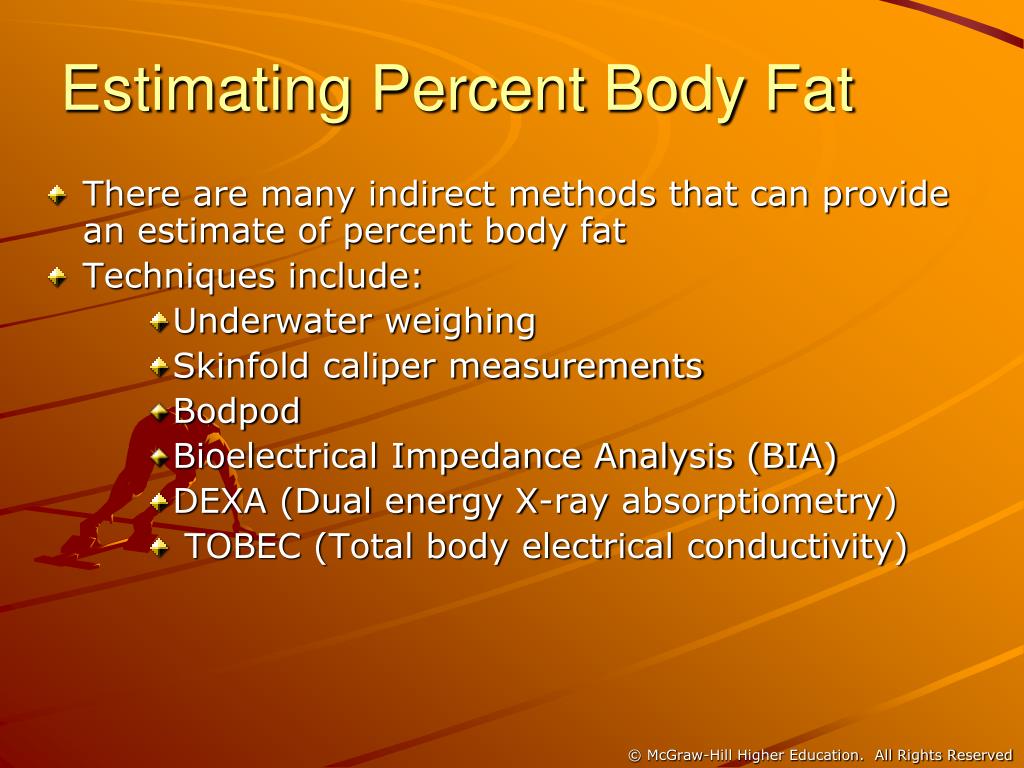 Estimating Percent Body Fat

There are many indirect methods that can provide an estimate of percent body fat

Techniques include:

Underwater weighing

Skinfold caliper measurements

Bodpod

Bioelectrical Impedance Analysis (BIA)

DEXA (Dual energy X-ray absorptiometry)

TOBEC (Total body electrical conductivity)

© McGraw-Hill Higher Education. All Rights Reserved